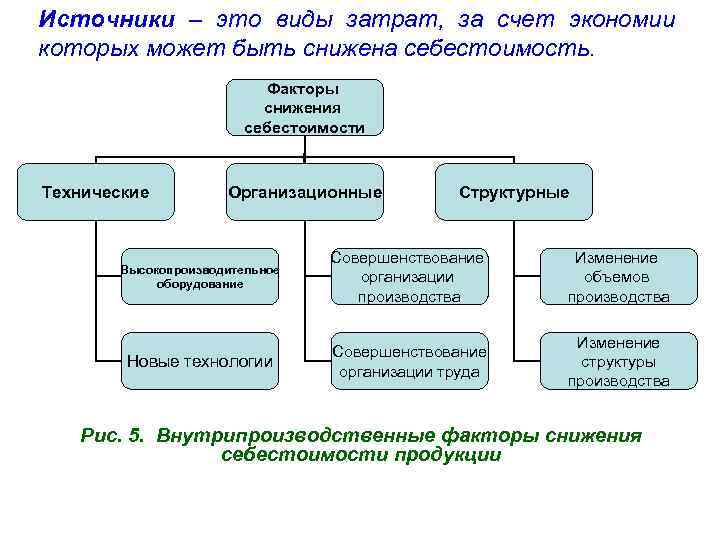 Источники – это виды затрат, за счет экономии которых может быть снижена себестоимость.

Факторы снижения себестоимости

Технические

Организационные

Структурные

Высокопроизводительное оборудование

Новые технологии

Совершенствование организации производства

Совершенствование организации труда

Изменение объемов производства

Изменение структуры производства

Рис. 5. Внутрипроизводственные факторы снижения себестоимости продукции